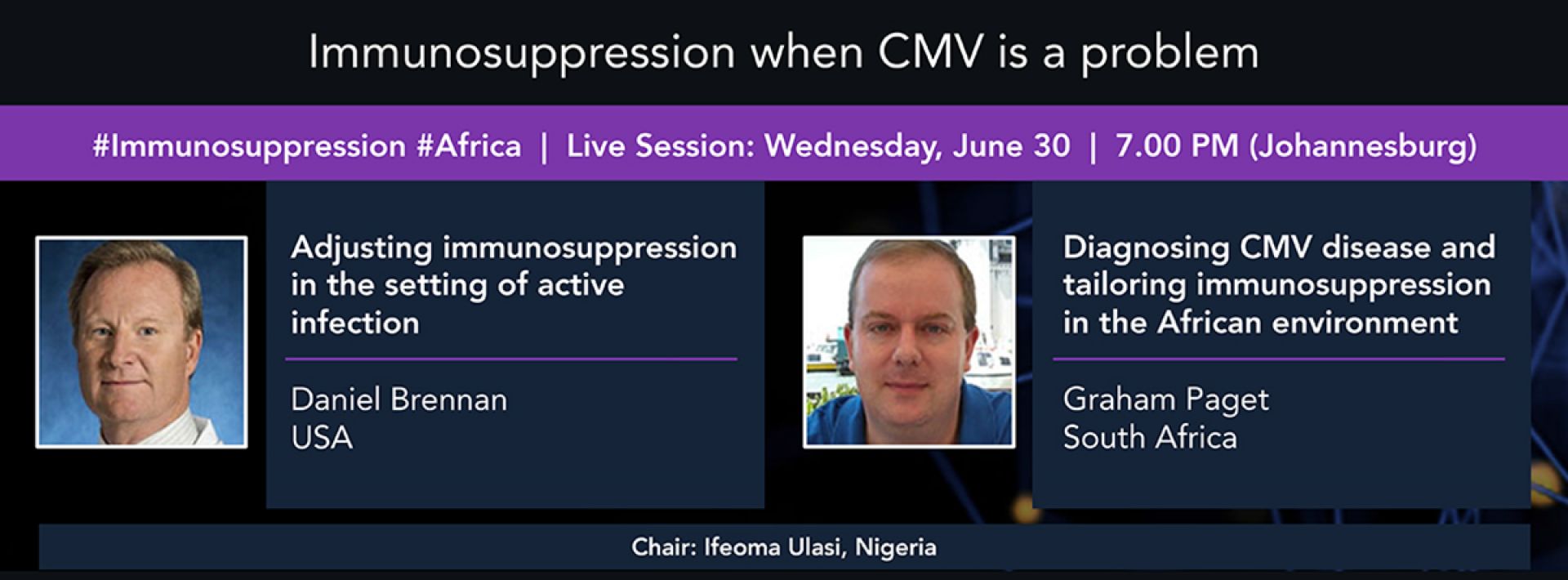 Immunosuppression when CMV is a problem

#Immunosuppression #Africa | Live Session: Wednesday, June 30 | 7.00 PM (Johannesburg)

Adjusting immunosuppression in the setting of active infection

Daniel Brennan
USA

Diagnosing CMV disease and tailoring immunosuppression in the African environment

Graham Paget
South Africa

Chair: Ifeoma Ulasi, Nigeria